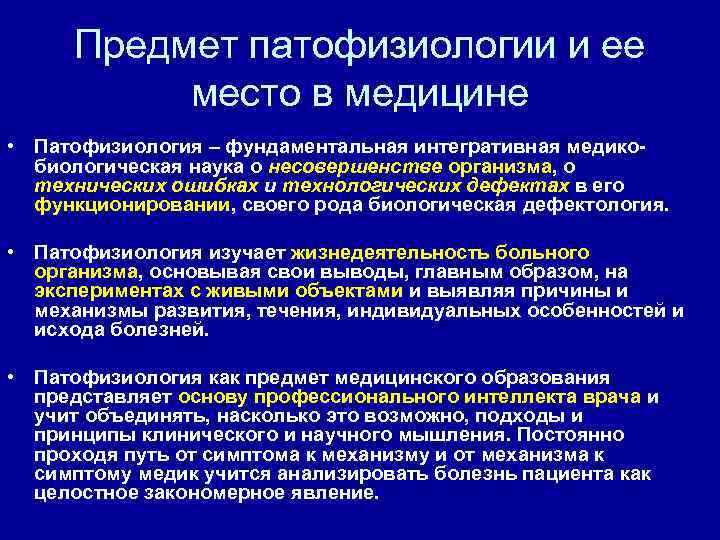 Предмет патофизиологии и ее место в медицине

• Патофизиология – фундаментальная интегративная медико-биологическая наука о несовершенстве организма, о технических ошибках и технологических дефектах в его функционировании, своего рода биологическая дефектология.

• Патофизиология изучает жизнедеятельность больного организма, основывая свои выводы, главным образом, на экспериментах с живыми объектами и выявляя причины и механизмы развития, течения, индивидуальных особенностей и исхода болезней.

• Патофизиология как предмет медицинского образования представляет основу профессионального интеллекта врача и учит объединять, насколько это возможно, подходы и принципы клинического и научного мышления. Постоянно проходя путь от симптома к механизму и от механизма к симптому медик учится анализировать болезнь пациента как целостное закономерное явление.